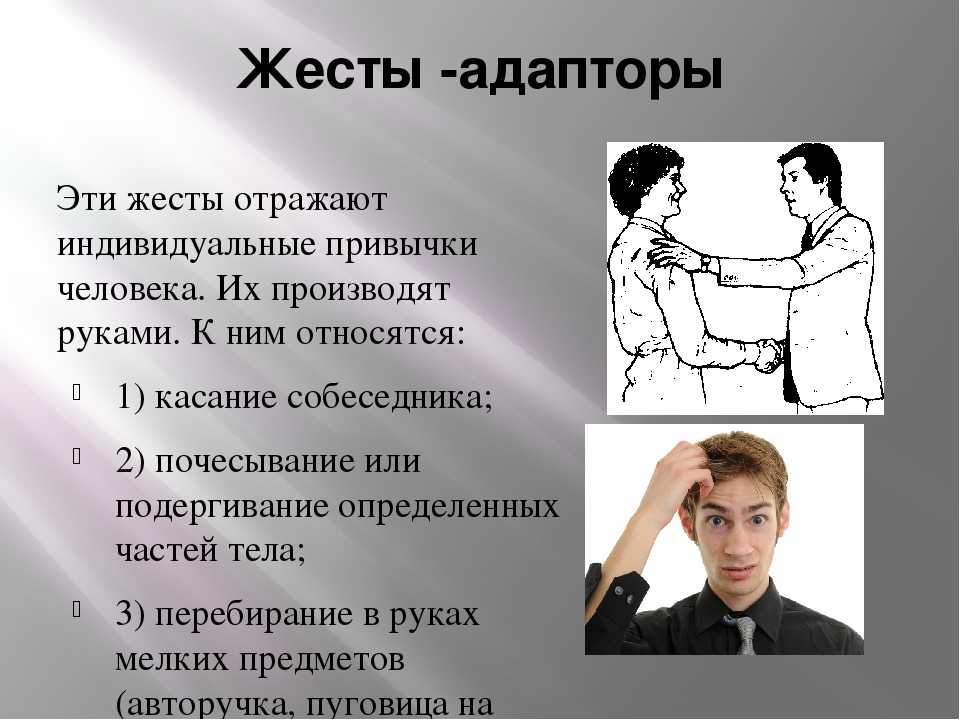 Жесты -адапторы

Эти жесты отражают индивидуальные привычки человека. Их производят руками. К ним относятся:

1) касание собеседника;

2) почесывание или подергивание определенных частей тела;

3) перебирание в руках мелких предметов (авторучка, пуговица на